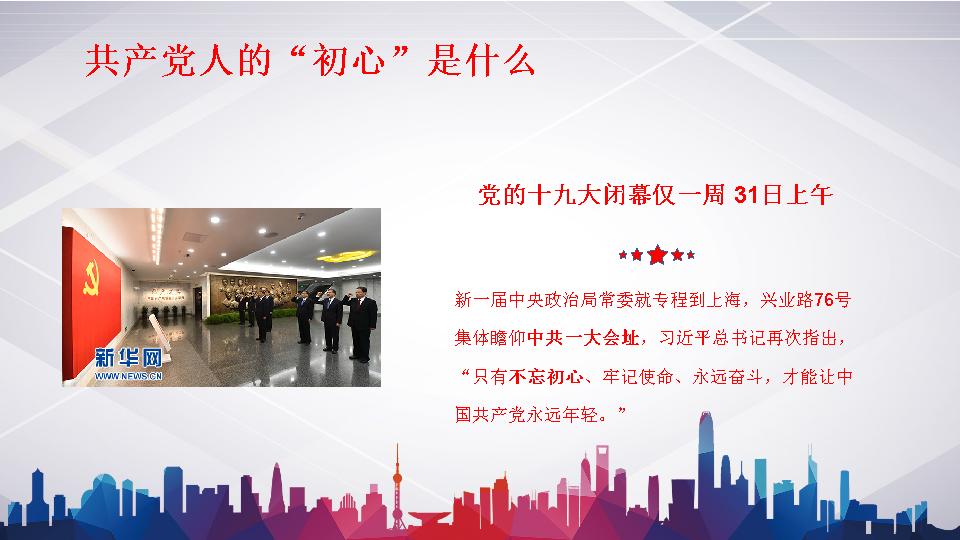 共产党人的“初心”是什么

新华网
WWW.NEWS.CN

党的十九大闭幕仅一周 31日上午

新一届中央政治局常委就专程到上海，兴业路76号集体瞻仰中共一大会址，习近平总书记再次指出，“只有不忘初心、牢记使命、永远奋斗，才能让中国共产党永远年轻。”